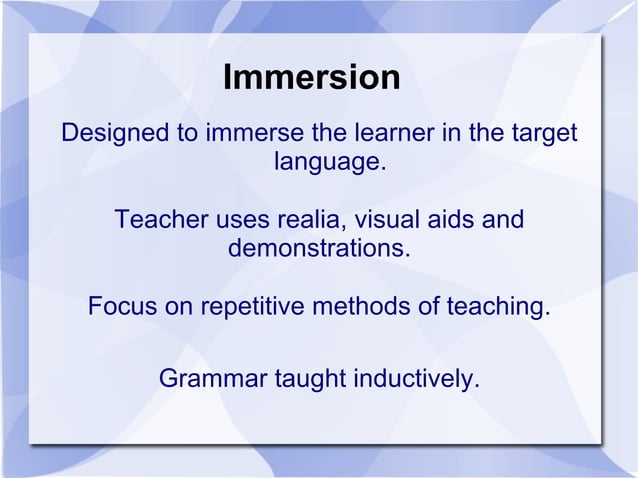 Immersion

Designed to immerse the learner in the target language.

Teacher uses realia, visual aids and demonstrations.

Focus on repetitive methods of teaching.

Grammar taught inductively.